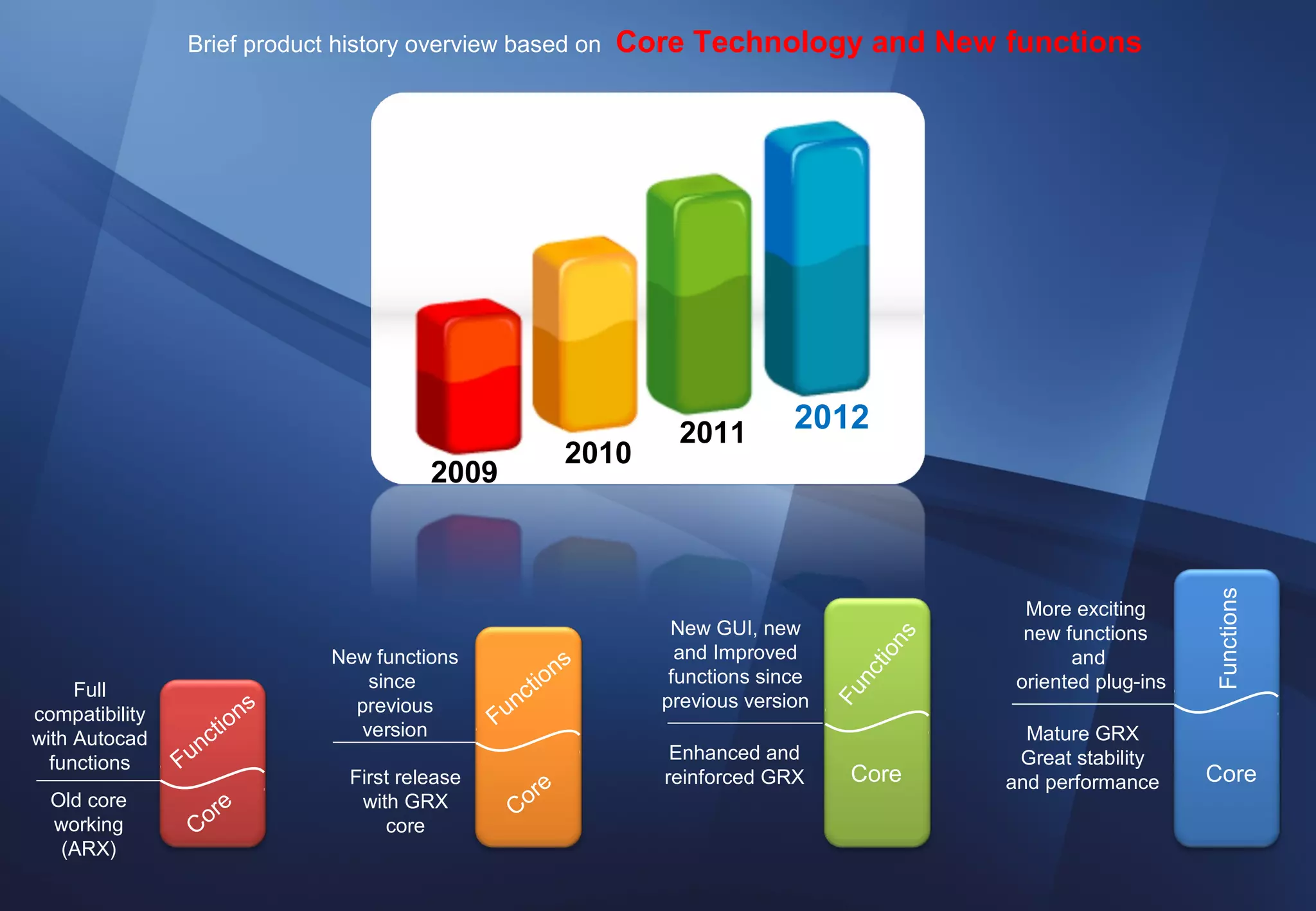 Brief product history overview based on Core Technology and New functions

2009
2010
2011
2012

Full compatibility with Autocad functions

Old core working (ARX)

Functions
Core

New functions since previous version

First release with GRX core

Functions
Core

New GUI, new and Improved functions since previous version

Enhanced and reinforced GRX

Functions
Core

More exciting new functions and oriented plug-ins

Mature GRX Great stability and performance

Functions
Core